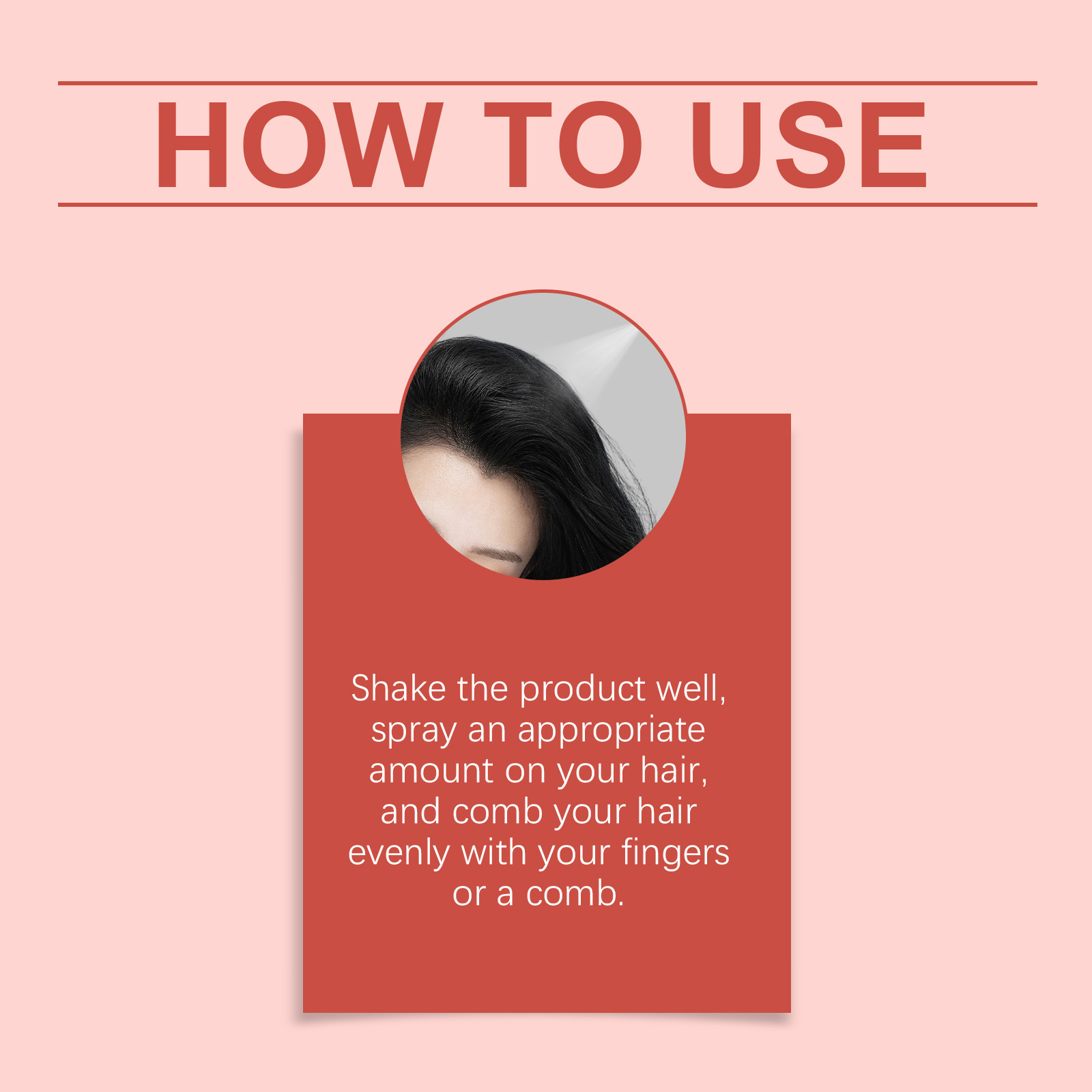 HOW TO USE

Shake the product well, spray an appropriate amount on your hair, and comb your hair evenly with your fingers or a comb.